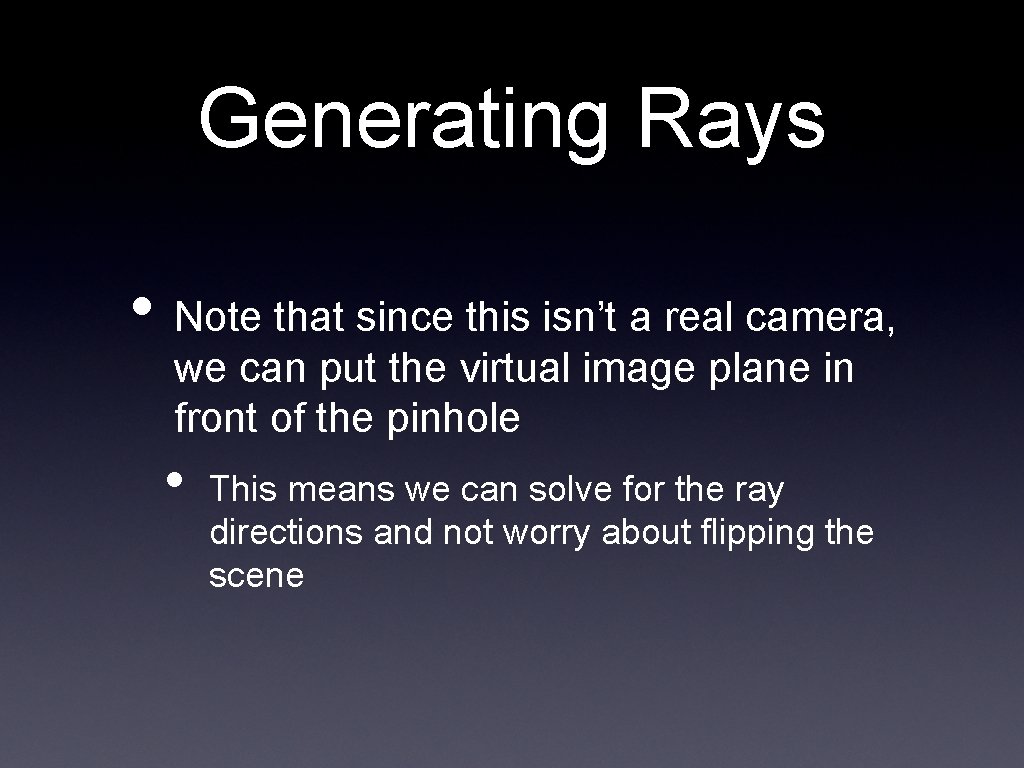 Generating Rays

• Note that since this isn’t a real camera, we can put the virtual image plane in front of the pinhole

• This means we can solve for the ray directions and not worry about flipping the scene